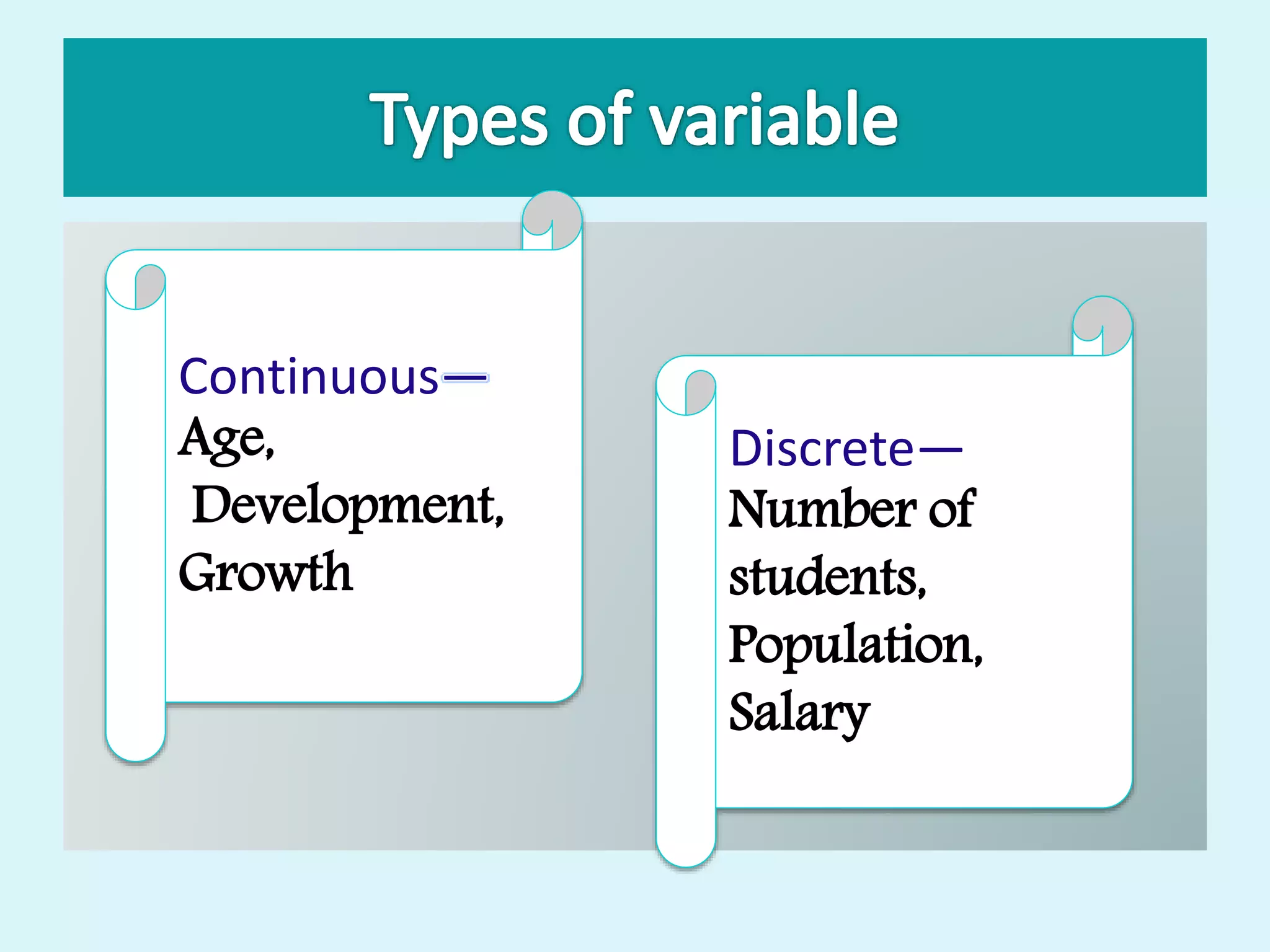 Types of variable

Continuous— Age, Development, Growth

Discrete— Number of students, Population, Salary